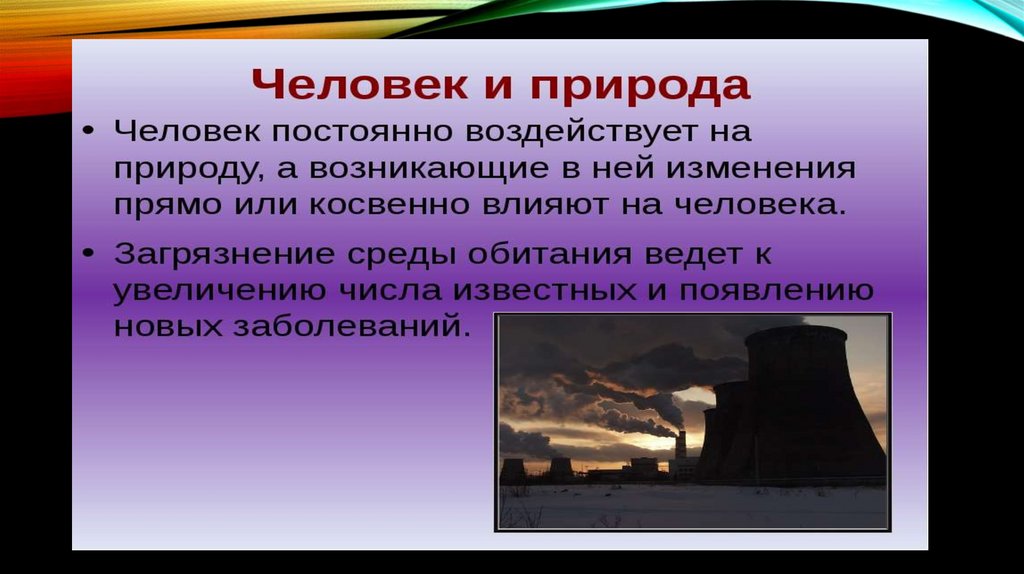 Человек и природа

• Человек постоянно воздействует на природу, а возникающие в ней изменения прямо или косвенно влияют на человека.

• Загрязнение среды обитания ведет к увеличению числа известных и появлению новых заболеваний.